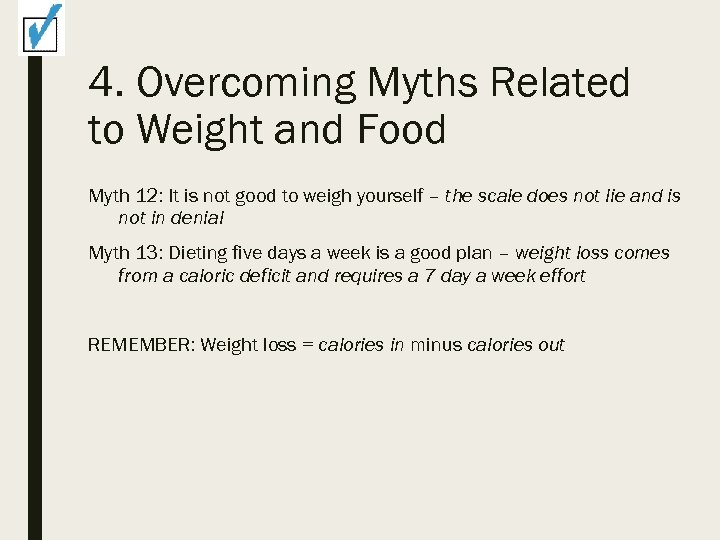 4. Overcoming Myths Related to Weight and Food

Myth 12: It is not good to weigh yourself – the scale does not lie and is not in denial

Myth 13: Dieting five days a week is a good plan – weight loss comes from a caloric deficit and requires a 7 day a week effort

REMEMBER: Weight loss = calories in minus calories out